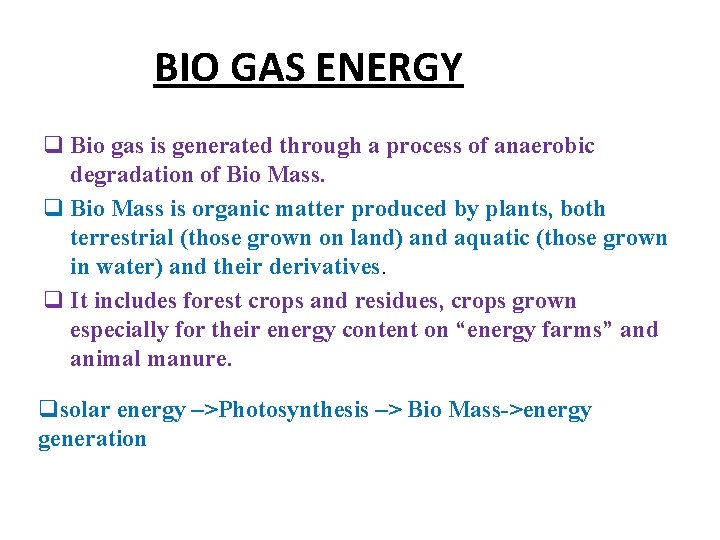 BIO GAS ENERGY

❑ Bio gas is generated through a process of anaerobic degradation of Bio Mass.

❑ Bio Mass is organic matter produced by plants, both terrestrial (those grown on land) and aquatic (those grown in water) and their derivatives.

❑ It includes forest crops and residues, crops grown especially for their energy content on “energy farms” and animal manure.

❑solar energy –>Photosynthesis –> Bio Mass->energy generation